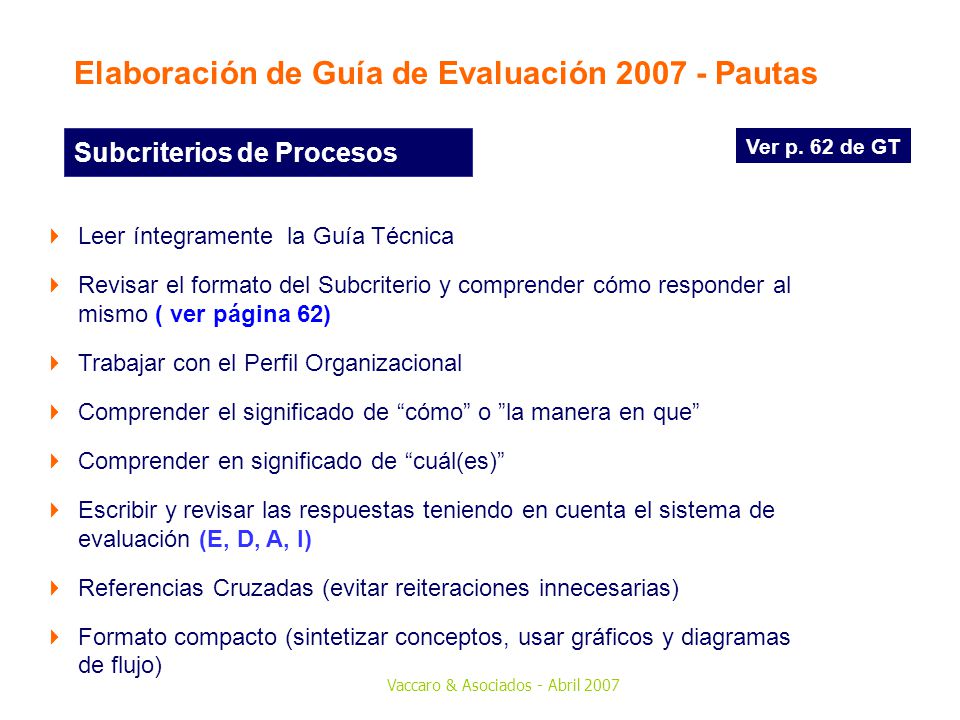 Elaboración de Guía de Evaluación 2007 - Pautas

Subcriterios de Procesos

Ver p. 62 de GT

Leer íntegramente la Guía Técnica

Revisar el formato del Subcriterio y comprender cómo responder al mismo ( ver página 62)

Trabajar con el Perfil Organizacional

Comprender el significado de “cómo” o ”la manera en que”

Comprender en significado de “cuál(es)”

Escribir y revisar las respuestas teniendo en cuenta el sistema de evaluación (E, D, A, I)

Referencias Cruzadas (evitar reiteraciones innecesarias)

Formato compacto (sintetizar conceptos, usar gráficos y diagramas de flujo)

Vaccaro & Asociados - Abril 2007